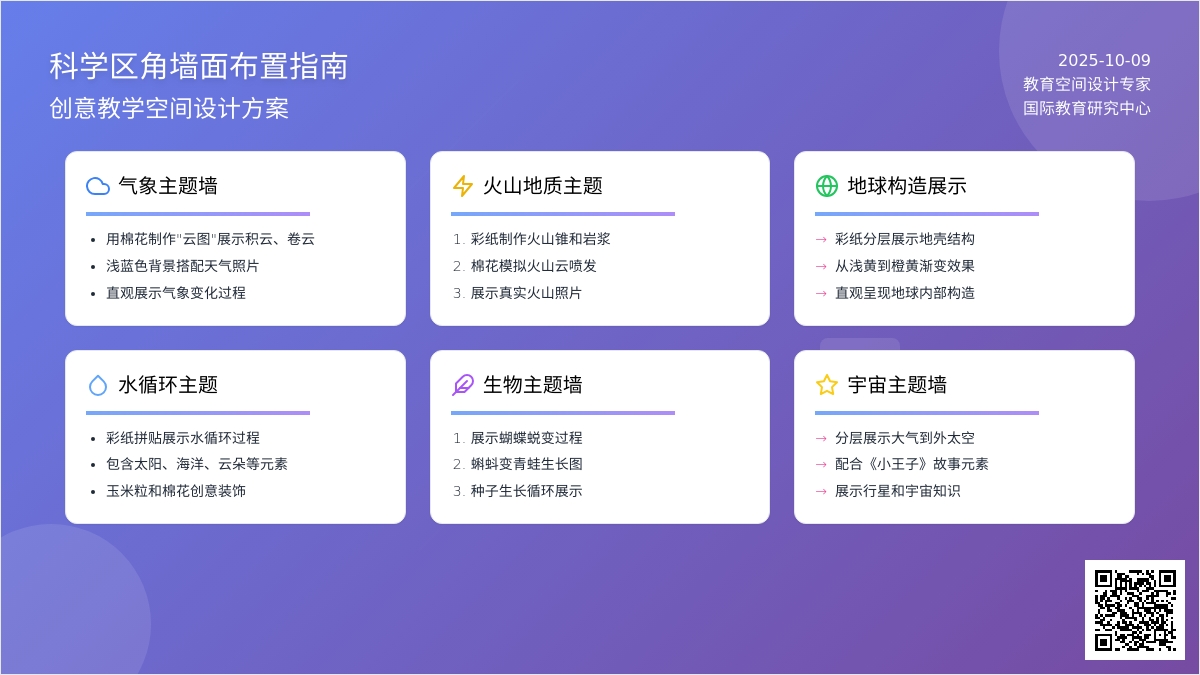 科学区角墙面布置指南
创意教学空间设计方案

2025-10-09
教育空间设计专家
国际教育研究中心

气象主题墙
- 用棉花制作"云图"展示积云、卷云
- 浅蓝色背景搭配天气照片
- 直观展示气象变化过程

火山地质主题
1. 彩纸制作火山锥和岩浆
2. 棉花模拟火山云喷发
3. 展示真实火山照片

地球构造展示
→ 彩纸分层展示地壳结构
→ 从浅黄到橙黄渐变效果
→ 直观呈现地球内部构造

水循环主题
- 彩纸拼贴展示水循环过程
- 包含太阳、海洋、云朵等元素
- 玉米粒和棉花创意装饰

生物主题墙
1. 展示蝴蝶蜕变过程
2. 蝌蚪变青蛙生长图
3. 种子生长循环展示

宇宙主题墙
→ 分层展示大气到外太空
→ 配合《小王子》故事元素
→ 展示行星和宇宙知识